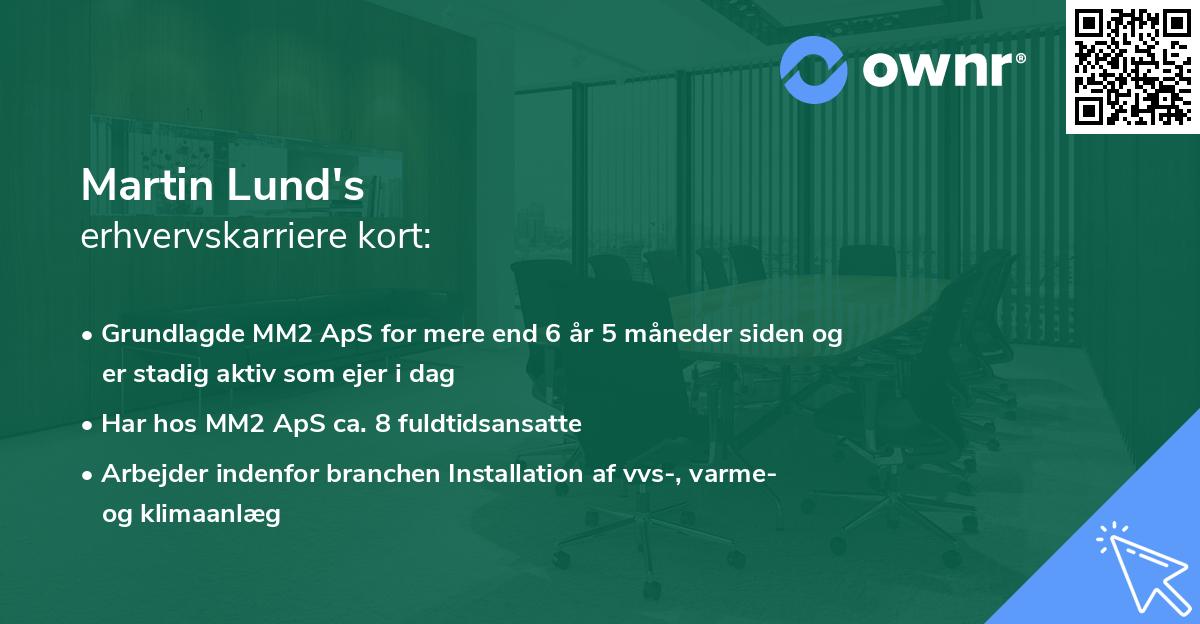 ownr®

Martin Lund's
erhvervskarriere kort:

• Grundlagde MM2 ApS for mere end 6 år 5 måneder siden og er stadig aktiv som ejer i dag

• Har hos MM2 ApS ca. 8 fuldtidsansatte

• Arbejder indenfor branchen Installation af vvs-, varme- og klimaanlæg